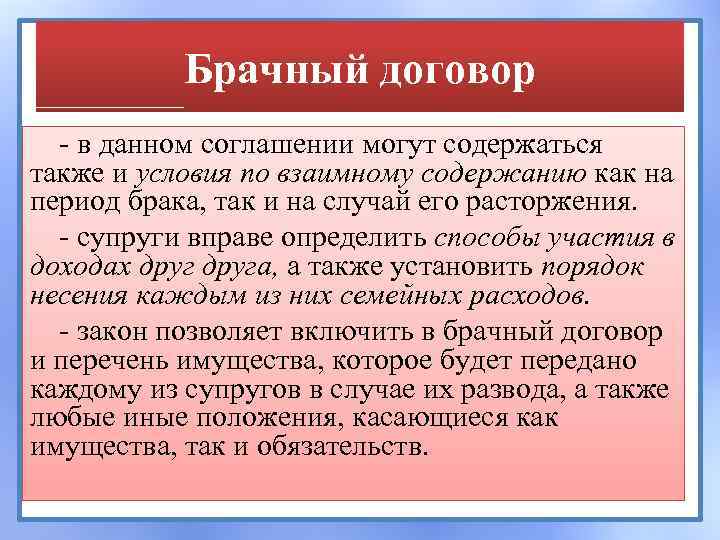 Брачный договор

- в данном соглашении могут содержаться также и условия по взаимному содержанию как на период брака, так и на случай его расторжения.

- супруги вправе определить способы участия в доходах друг друга, а также установить порядок несения каждым из них семейных расходов.

- закон позволяет включить в брачный договор и перечень имущества, которое будет передано каждому из супругов в случае их развода, а также любые иные положения, касающиеся как имущества, так и обязательств.